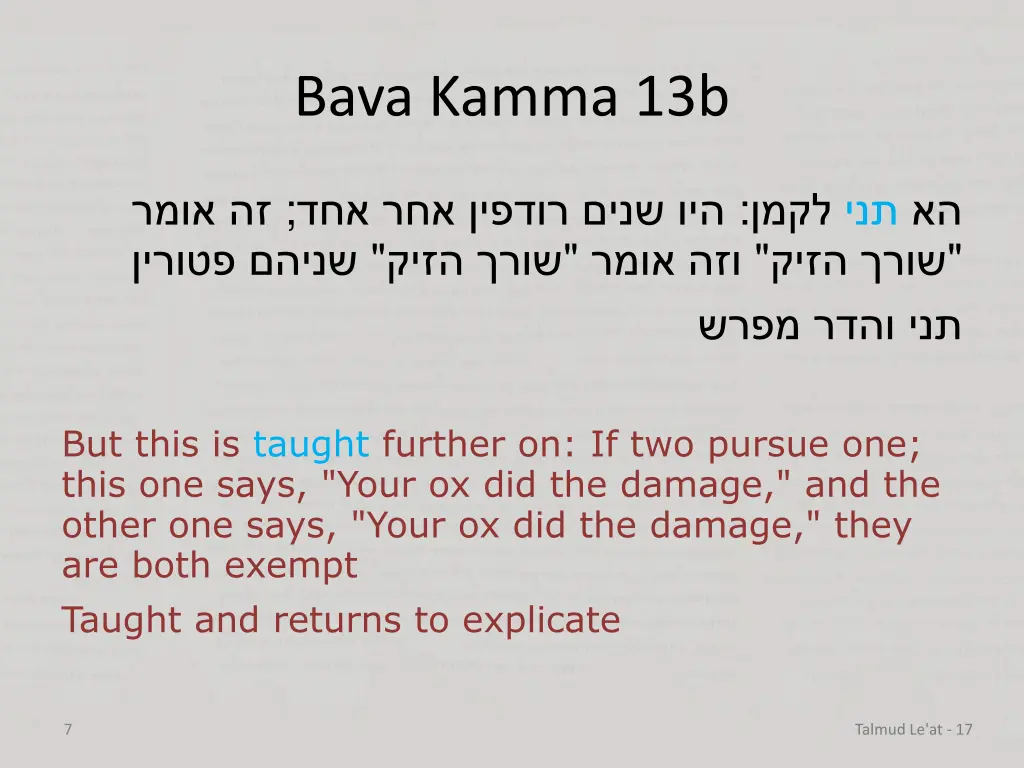 Bava Kamma 13b

הא תני לקמן: היו שנים רודפין אחר אחד; זה אומר "שורך הזיק" וזה אומר "שורך הזיק" שניהם פטורין

תני והדר מפרש

But this is taught further on: If two pursue one; this one says, "Your ox did the damage," and the other one says, "Your ox did the damage," they are both exempt

Taught and returns to explicate

7

Talmud Le'at - 17